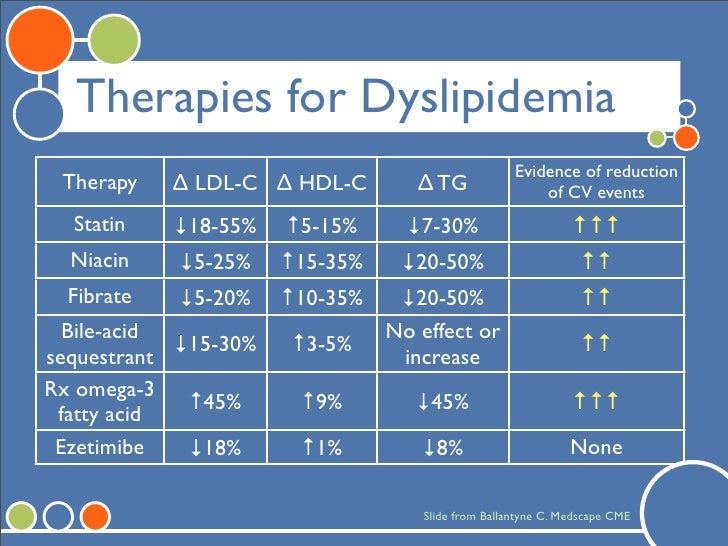 Therapies for Dyslipidemia

| Therapy | Δ LDL-C | Δ HDL-C | Δ TG | Evidence of reduction of CV events |
|---|---|---|---|---|
| Statin | ↓18-55% | ↑5-15% | ↓7-30% | ↑↑↑ |
| Niacin | ↓5-25% | ↑15-35% | ↓20-50% | ↑↑ |
| Fibrate | ↓5-20% | ↑10-35% | ↓20-50% | ↑↑ |
| Bile-acid sequestrant | ↓15-30% | ↑3-5% | No effect or increase | ↑↑ |
| Rx omega-3 fatty acid | ↑45% | ↑9% | ↓45% | ↑↑↑ |
| Ezetimibe | ↓18% | ↑1% | ↓8% | None |

Slide from Ballantyne C. Medscape CME